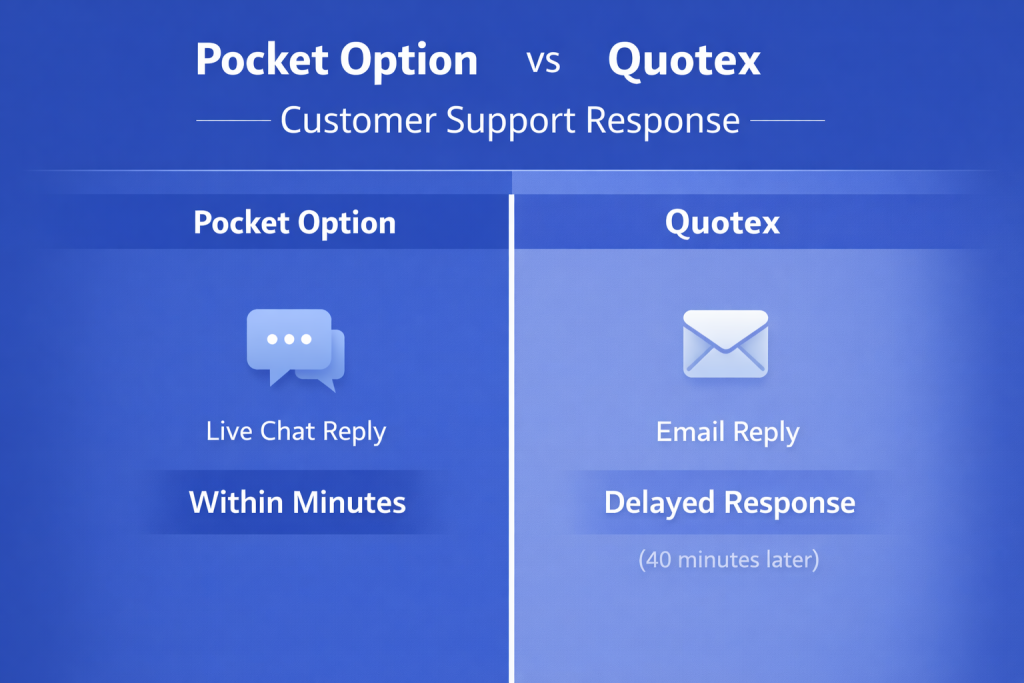 Pocket Option vs Quotex

Customer Support Response

Pocket Option

Live Chat Reply

Within Minutes

Quotex

Email Reply

Delayed Response

(40 minutes later)